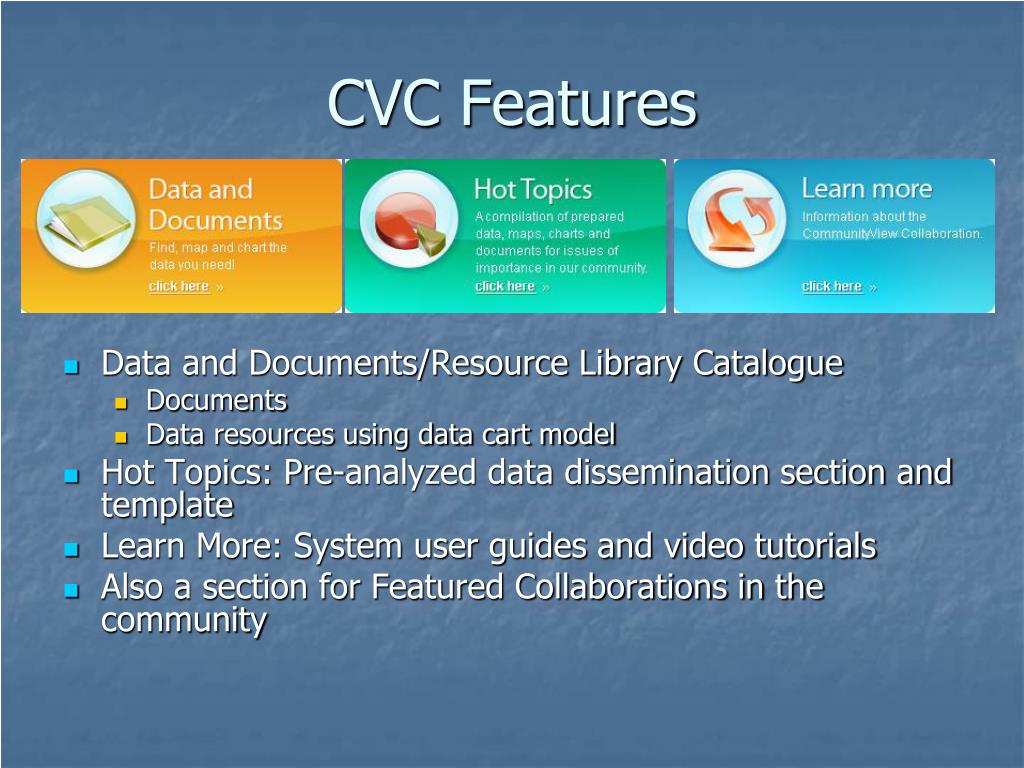 CVC Features

Data and Documents
Find, map and chart the data you need!
click here »

Hot Topics
A compilation of prepared data, maps, charts and documents for issues of importance in our community.
click here »

Learn more
Information about the CommunityView Collaboration.
click here »

- Data and Documents/Resource Library Catalogue
  - Documents
  - Data resources using data cart model
- Hot Topics: Pre-analyzed data dissemination section and template
- Learn More: System user guides and video tutorials
- Also a section for Featured Collaborations in the community